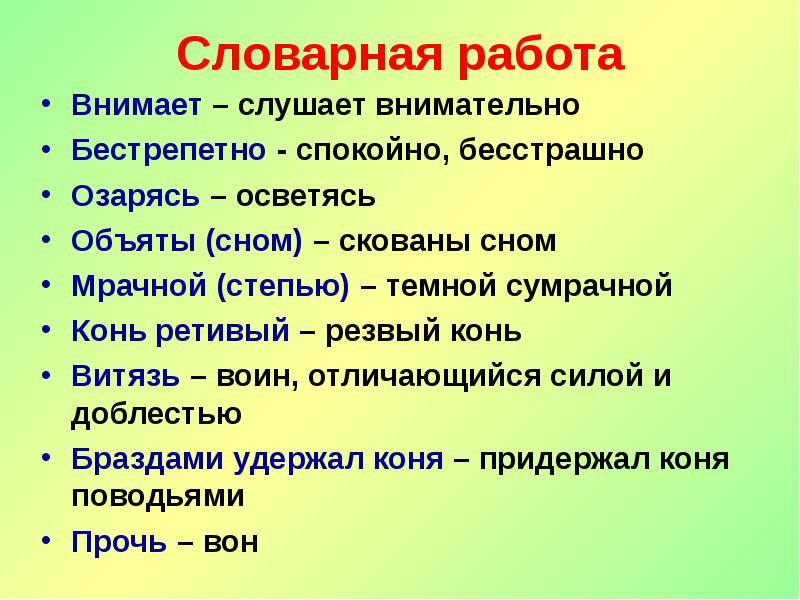 Словарная работа

• Внимает – слушает внимательно
• Бестрепетно - спокойно, бесстрашно
• Озарясь – осветясь
• Объяты (сном) – скованы сном
• Мрачной (степью) – темной сумрачной
• Конь ретивый – резвый конь
• Витязь – воин, отличающийся силой и доблестью
• Браздами удержал коня – придержал коня поводьями
• Прочь – вон